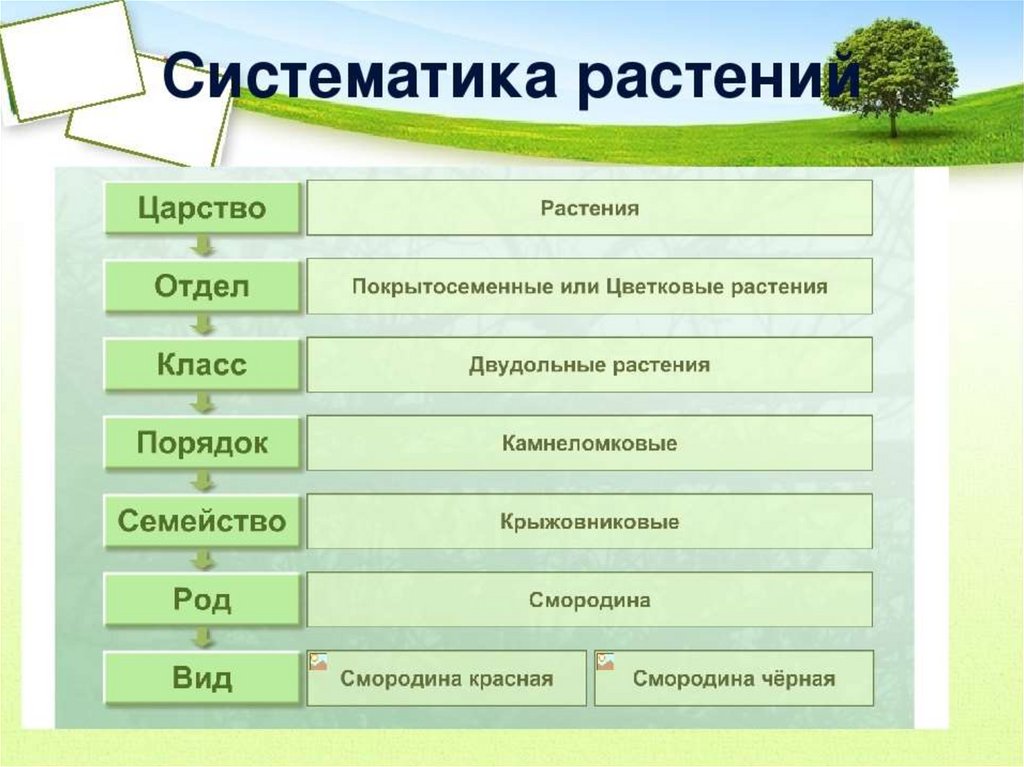 Систематика растений

Царство
Растения

Отдел
Покрытосеменные или Цветковые растения

Класс
Двудольные растения

Порядок
Камнеломковые

Семейство
Крыжовниковые

Род
Смородина

Вид
Смородина красная
Смородина чёрная